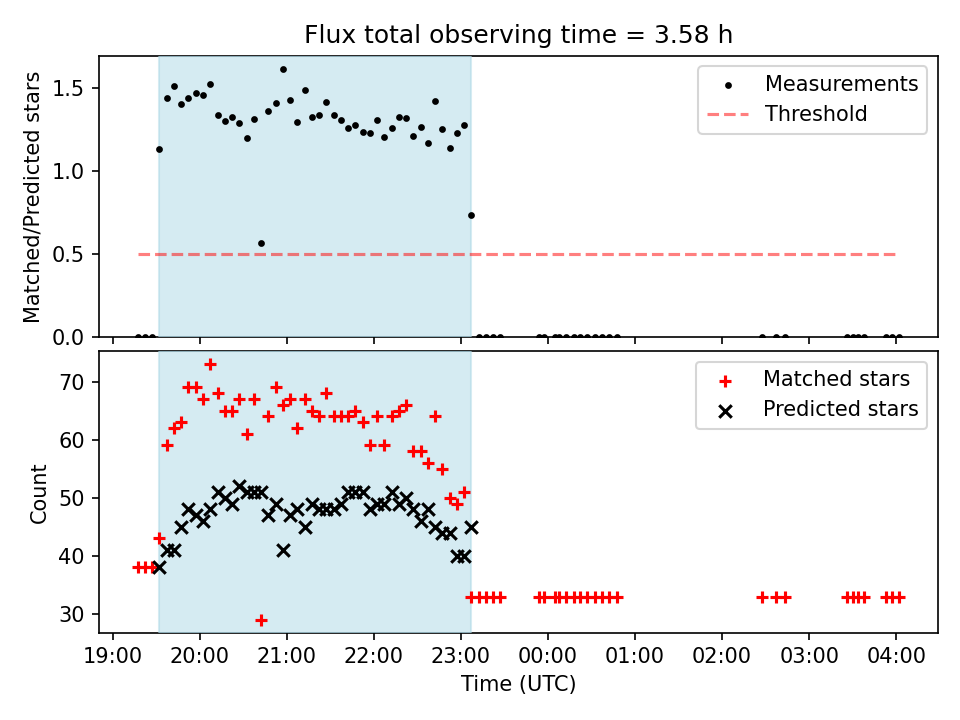 Flux total observing time = 3.58 h

Matched/Predicted stars

1.5
1.0
0.5
0.0

Measurements
Threshold

Count

70
60
50
40
30

Matched stars
Predicted stars

19:00 20:00 21:00 22:00 23:00 00:00 01:00 02:00 03:00 04:00

Time (UTC)